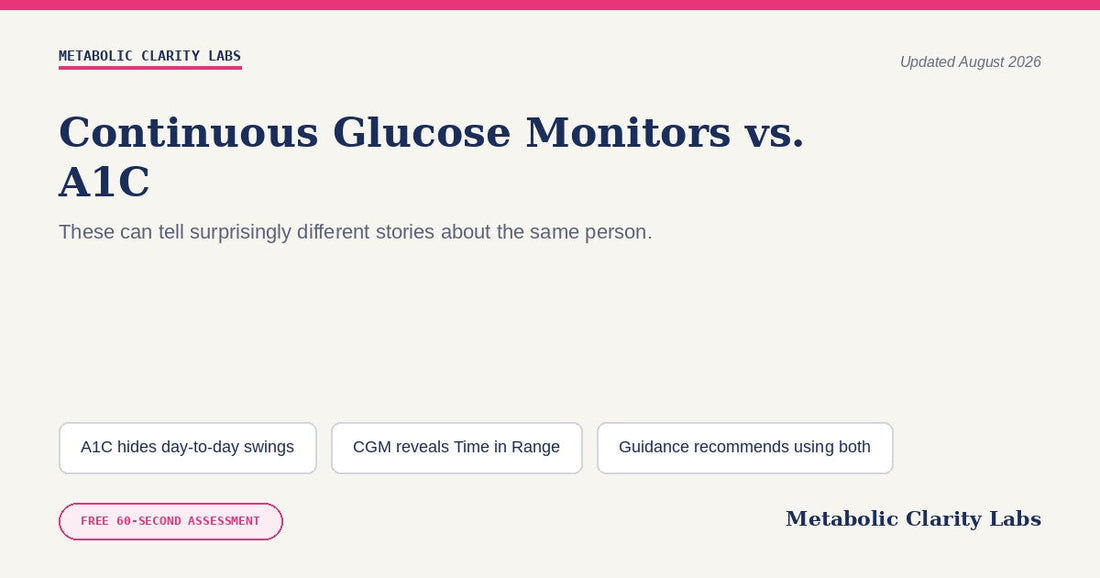 METABOLIC CLARITY LABS

Updated August 2026

Continuous Glucose Monitors vs. A1C

These can tell surprisingly different stories about the same person.

A1C hides day-to-day swings

CGM reveals Time in Range

Guidance recommends using both

FREE 60-SECOND ASSESSMENT

Metabolic Clarity Labs